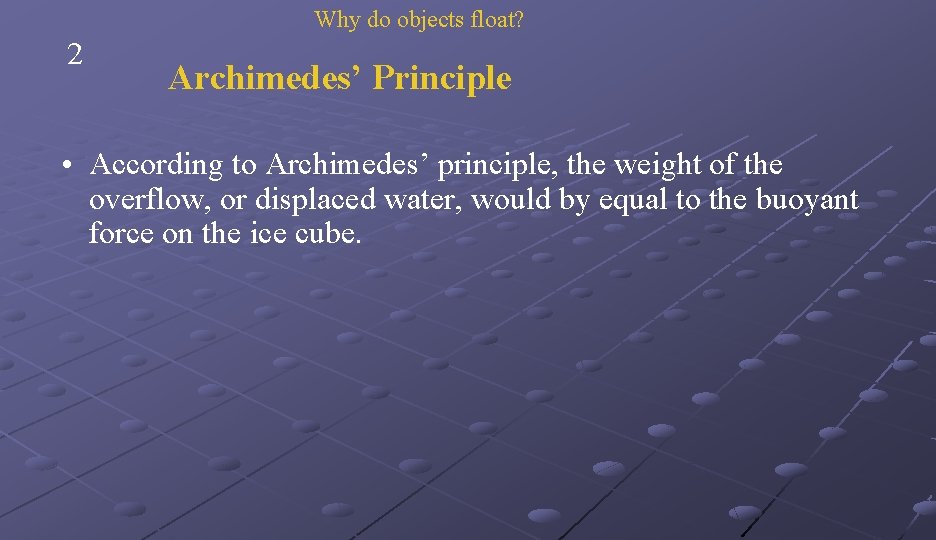 Why do objects float?

2

Archimedes’ Principle

• According to Archimedes’ principle, the weight of the overflow, or displaced water, would by equal to the buoyant force on the ice cube.